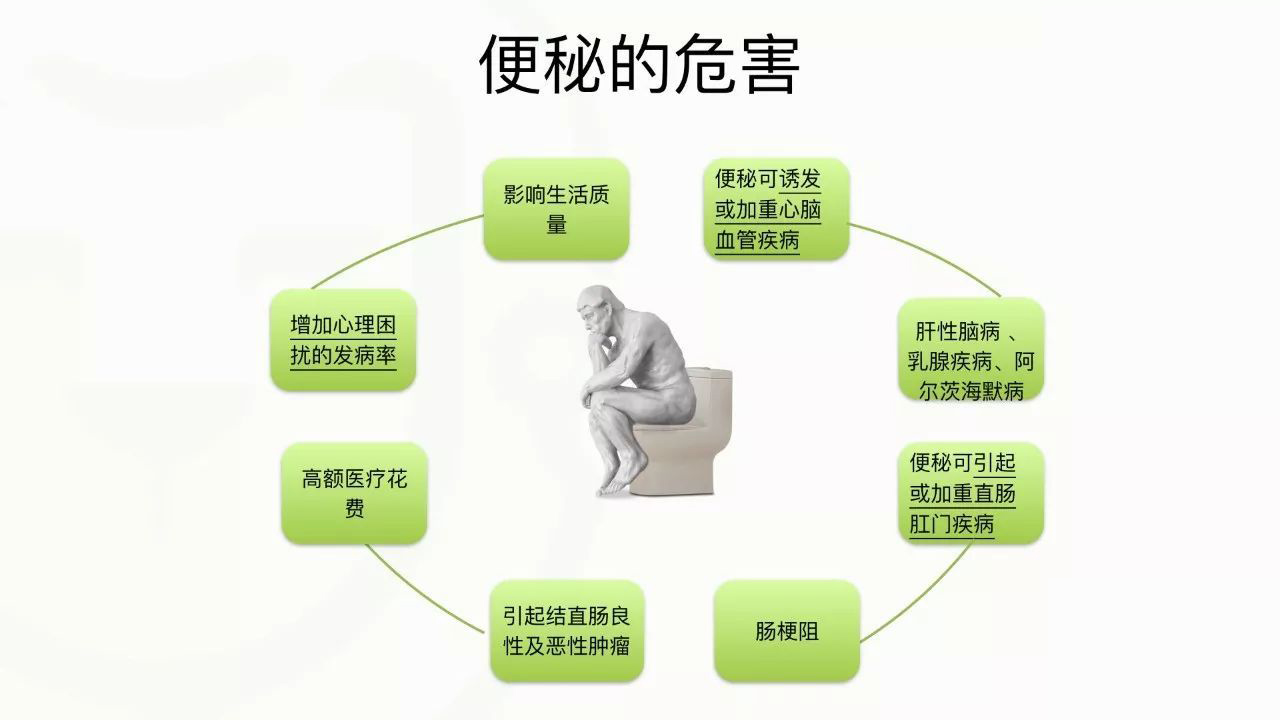 便秘的危害

影响生活质量

便秘可诱发或加重心脑血管疾病

肝性脑病 、乳腺疾病、阿尔茨海默病

便秘可引起或加重直肠肛门疾病

肠梗阻

引起结直肠良性及恶性肿瘤

高额医疗花费

增加心理困扰的发病率